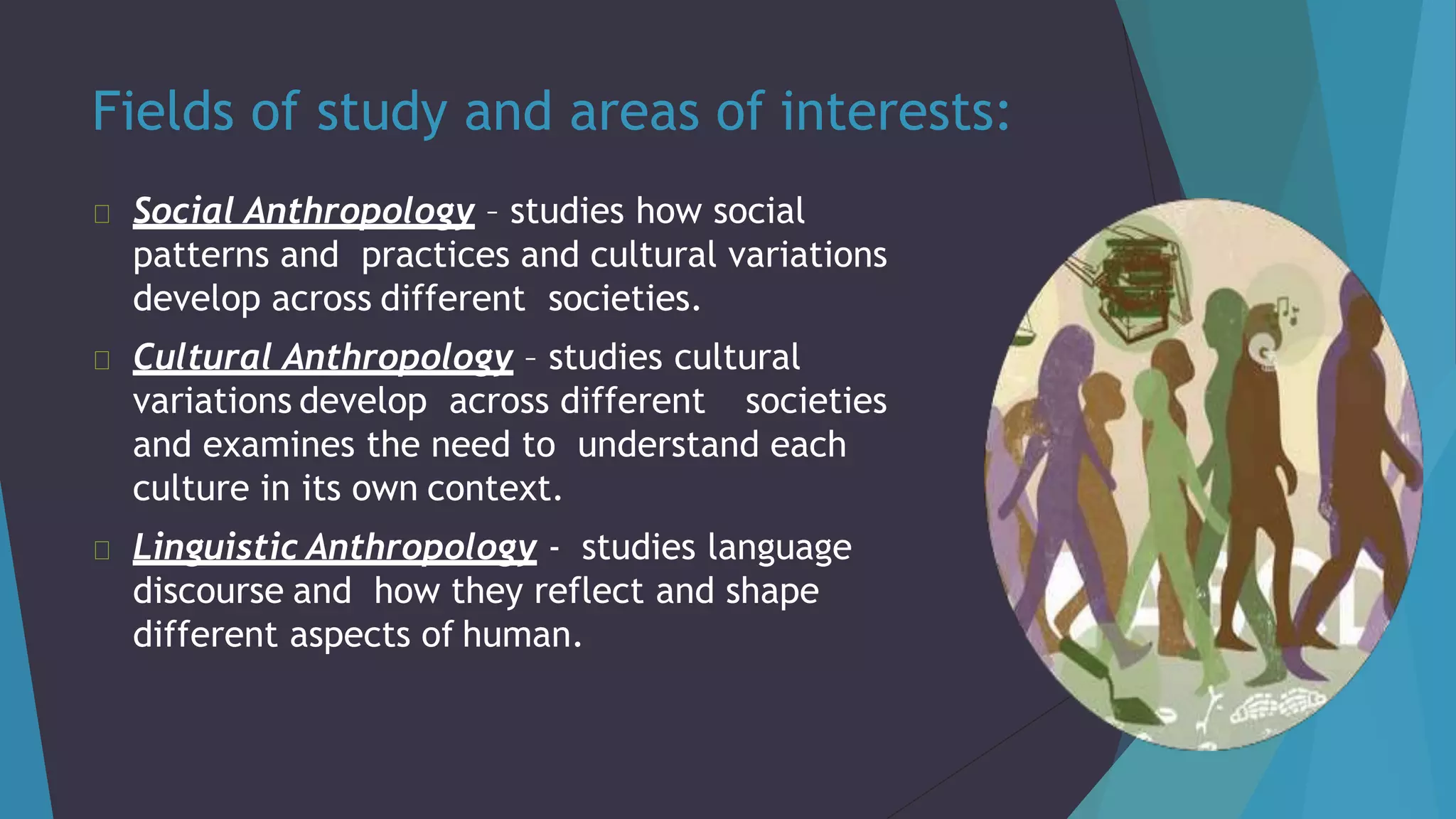 Fields of study and areas of interests:

Social Anthropology – studies how social patterns and practices and cultural variations develop across different societies.

Cultural Anthropology – studies cultural variations develop across different societies and examines the need to understand each culture in its own context.

Linguistic Anthropology - studies language discourse and how they reflect and shape different aspects of human.